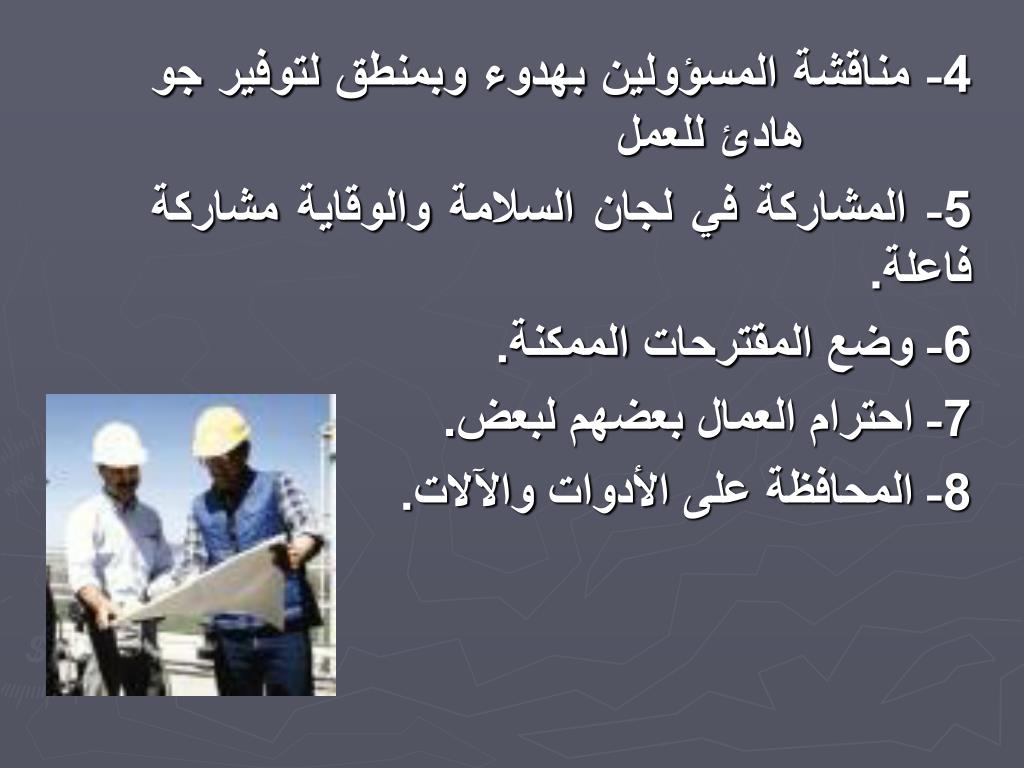 4- مناقشة المسؤولين بهدوء وبمنطق لتوفير جو هادئ للعمل

5- المشاركة في لجان السلامة والوقاية مشاركة فاعلة.

6- وضع المقترحات الممكنة.

7- احترام العمال بعضهم لبعض.

8- المحافظة على الأدوات والآلات.